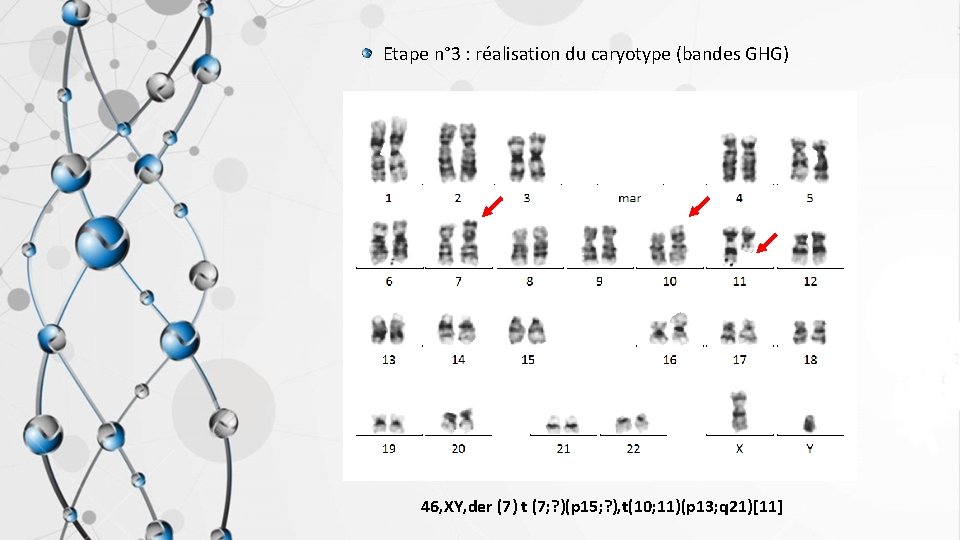 Etape n°3 : réalisation du caryotype (bandes GHG)

1 2 3 mar 4 5

6 7 8 9 10 11 12

13 14 15 16 17 18

19 20 21 22 X Y

46,XY,der (7) t (7;?)(p15;?),t(10;11)(p13;q21)[11]